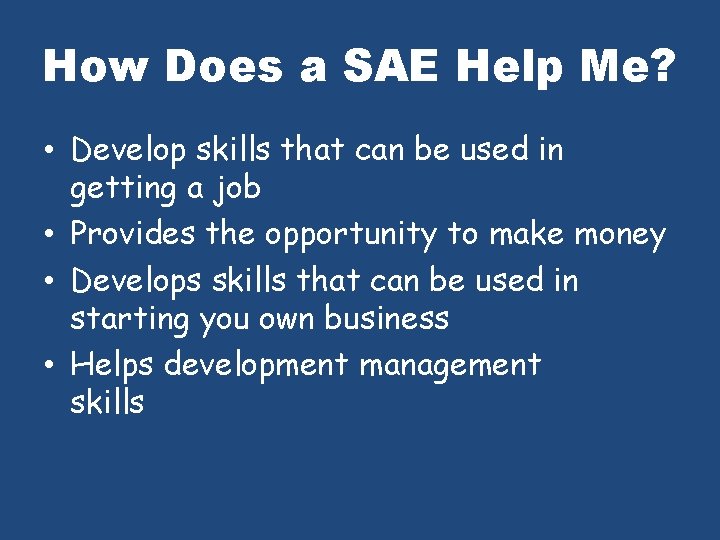 How Does a SAE Help Me?

• Develop skills that can be used in getting a job
• Provides the opportunity to make money
• Develops skills that can be used in starting you own business
• Helps development management skills